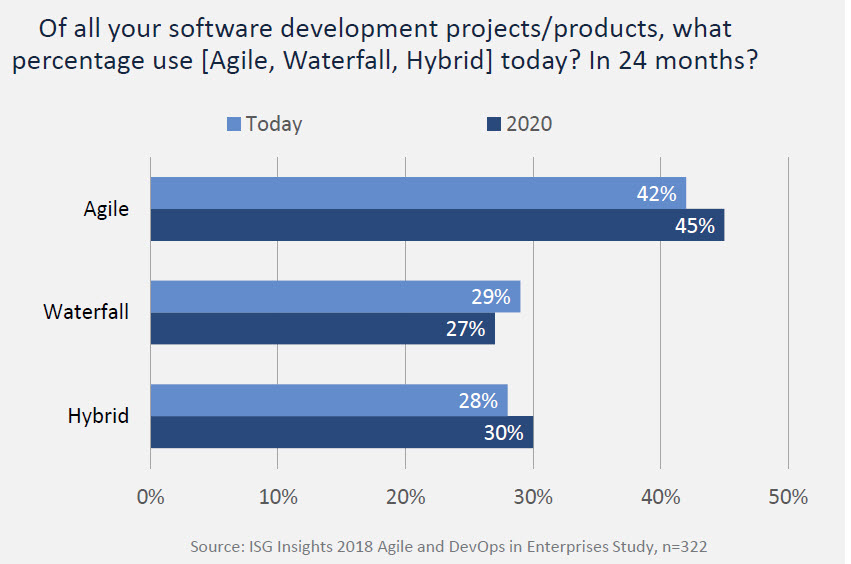 Of all your software development projects/products, what percentage use [Agile, Waterfall, Hybrid] today? In 24 months?

Today
2020

Agile
42%
45%

Waterfall
29%
27%

Hybrid
28%
30%

0%
10%
20%
30%
40%
50%

Source: ISG Insights 2018 Agile and DevOps in Enterprises Study, n=322